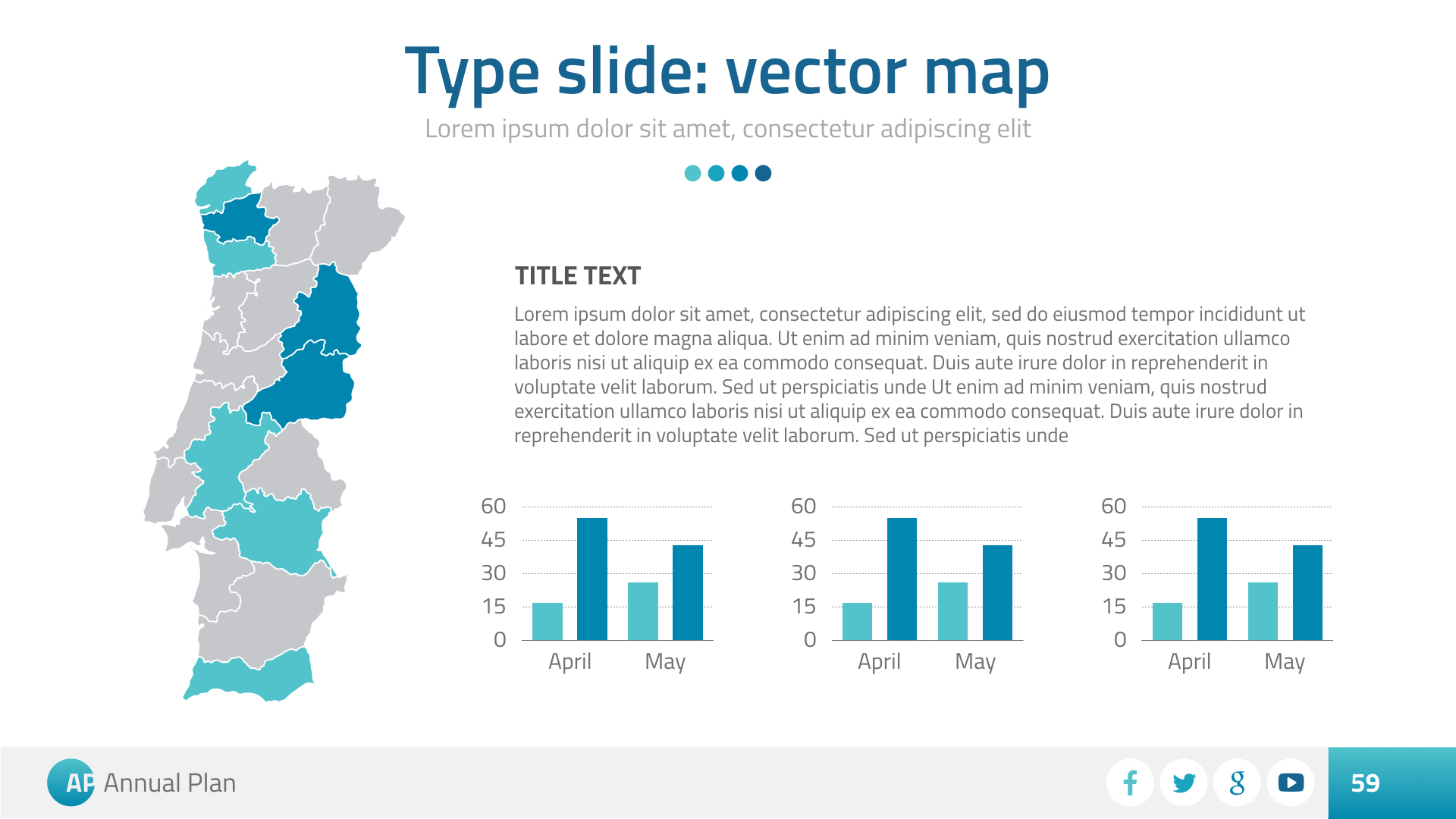 Type slide: vector map

Lorem ipsum dolor sit amet, consectetur adipiscing elit

TITLE TEXT

Lorem ipsum dolor sit amet, consectetur adipiscing elit, sed do eiusmod tempor incididunt ut labore et dolore magna aliqua. Ut enim ad minim veniam, quis nostrud exercitation ullamco laboris nisi ut aliquip ex ea commodo consequat. Duis aute irure dolor in reprehenderit in voluptate velit laborum. Sed ut perspiciatis unde Ut enim ad minim veniam, quis nostrud exercitation ullamco laboris nisi ut aliquip ex ea commodo consequat. Duis aute irure dolor in reprehenderit in voluptate velit laborum. Sed ut perspiciatis unde

60
45
30
15
0
April
May

60
45
30
15
0
April
May

60
45
30
15
0
April
May

AP Annual Plan

59